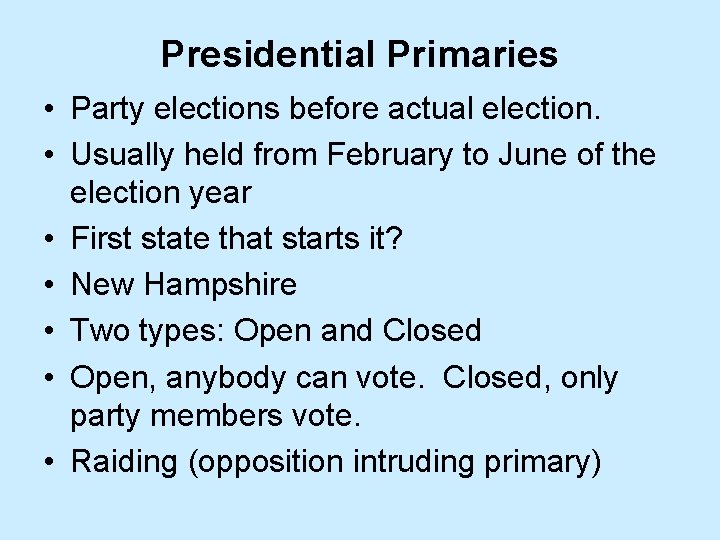 Presidential Primaries

• Party elections before actual election.
• Usually held from February to June of the election year
• First state that starts it?
• New Hampshire
• Two types: Open and Closed
• Open, anybody can vote.  Closed, only party members vote.
• Raiding (opposition intruding primary)